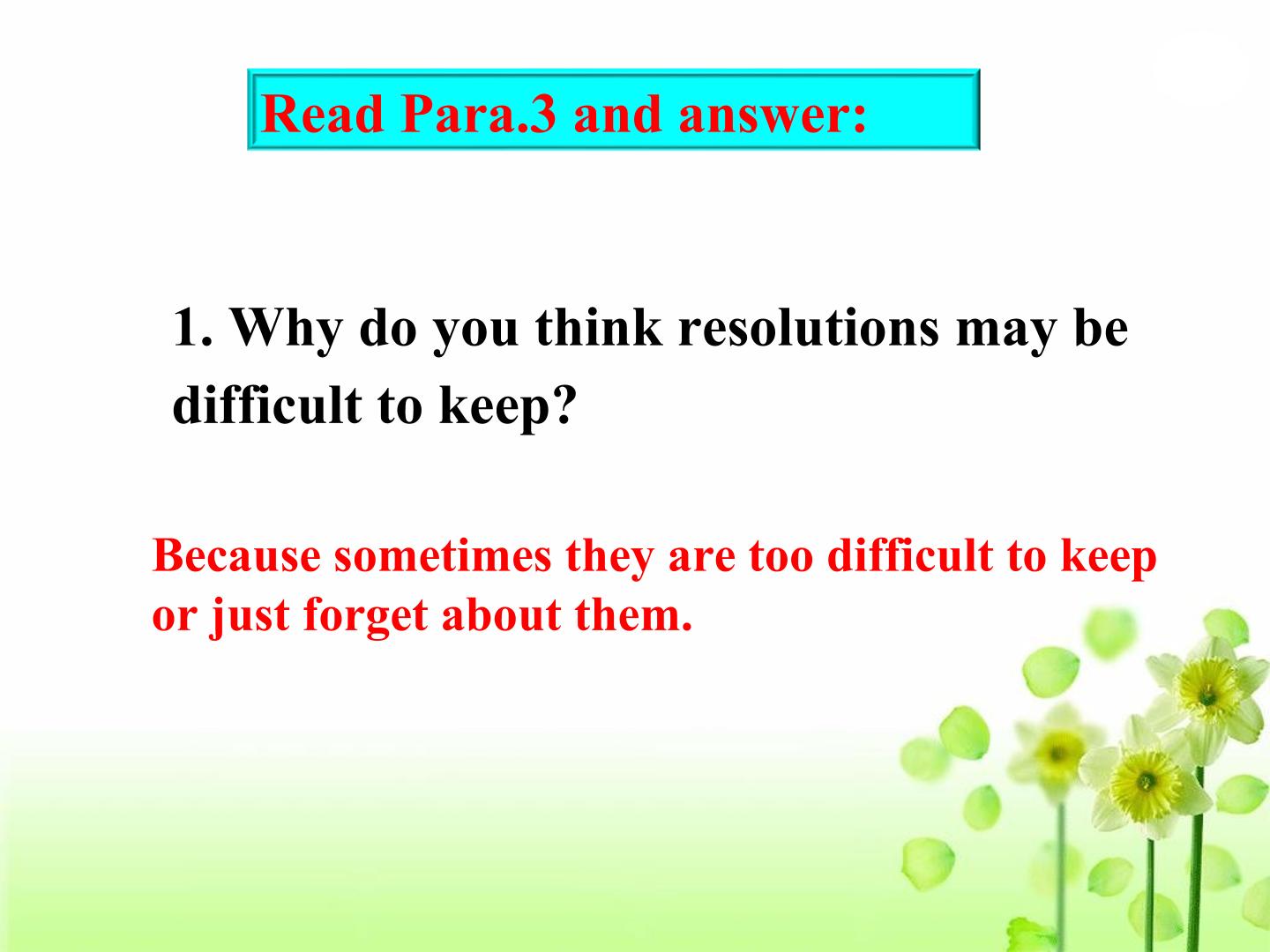 Read Para.3 and answer:

1. Why do you think resolutions may be difficult to keep?

Because sometimes they are too difficult to keep or just forget about them.